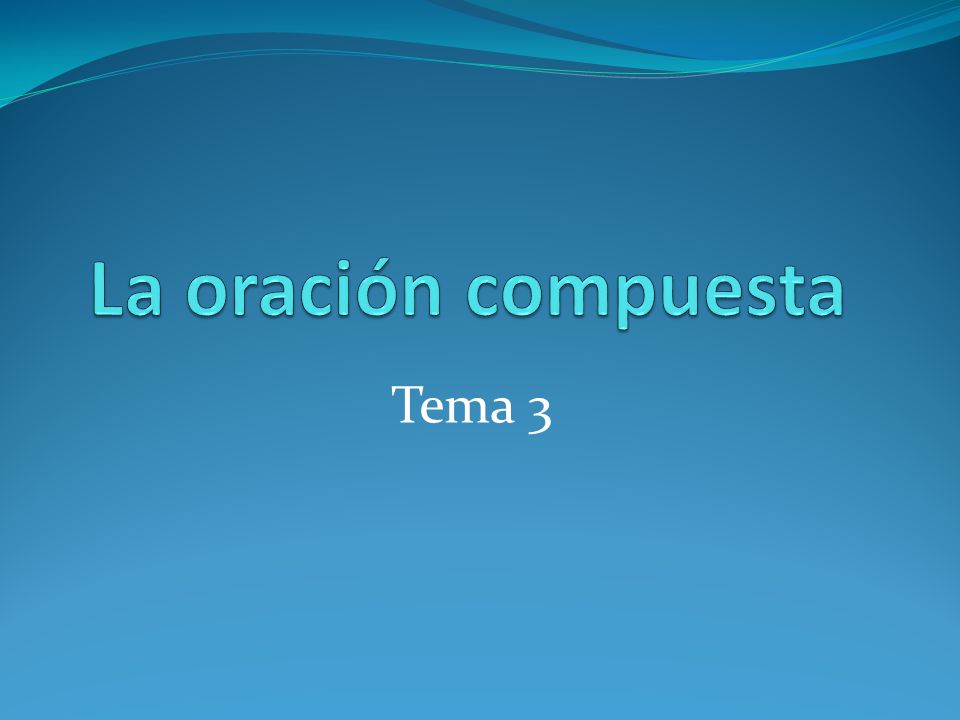 La oración compuesta

Tema 3